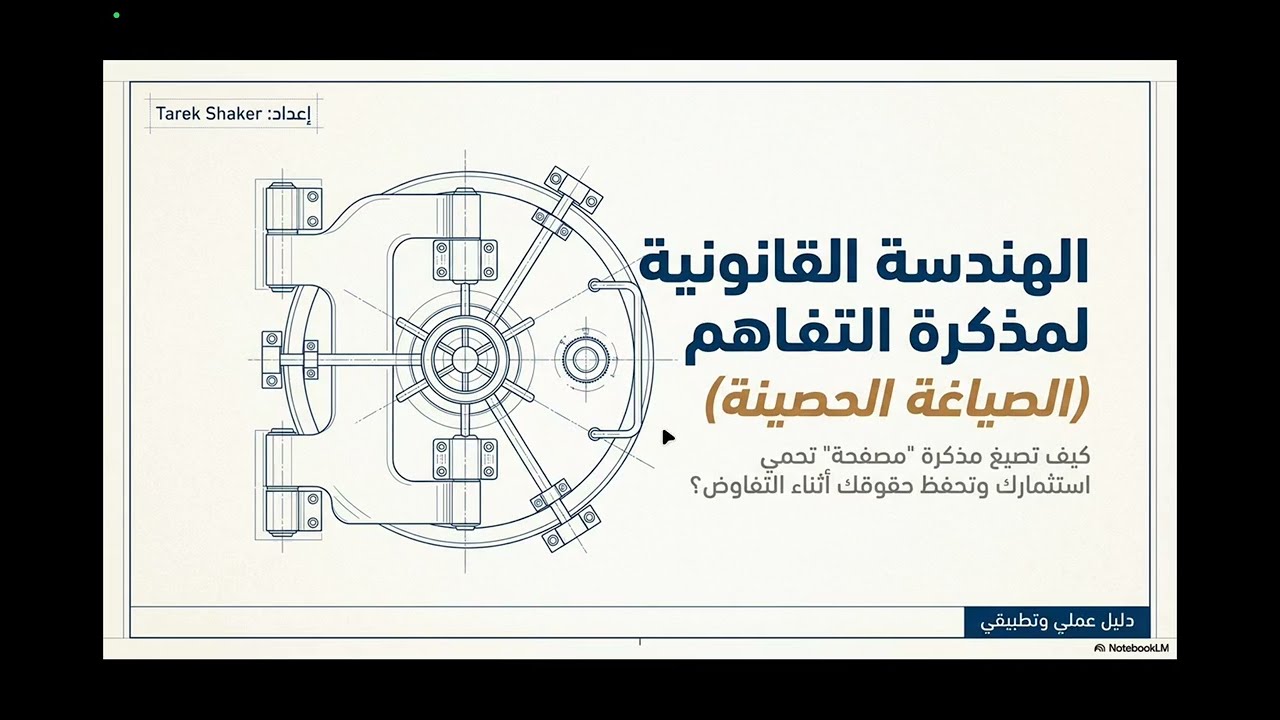 إعداد: Tarek Shaker

الهندسة القانونية لمذكرة التفاهم

(الصياغة الحصينة)

كيف تصيغ مذكرة "مصفحة" تحمي استثمارك وتحفظ حقوقك أثناء التفاوض؟

دليل عملي وتطبيقي

NotebookLM